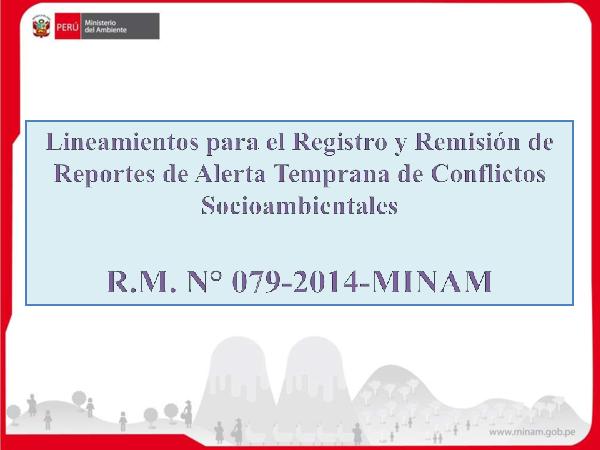 PERÚ Ministerio del Ambiente

Lineamientos para el Registro y Remisión de Reportes de Alerta Temprana de Conflictos Socioambientales

R.M. N° 079-2014-MINAM

www.minam.gob.pe